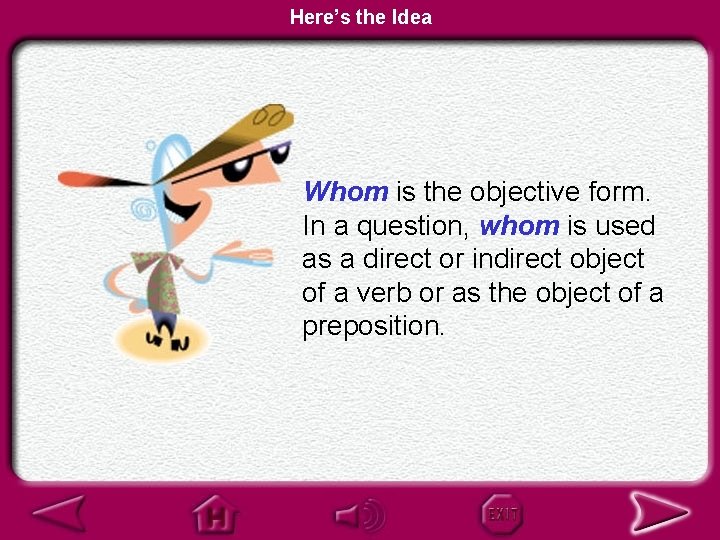 Here's the Idea

Whom is the objective form. In a question, whom is used as a direct or indirect object of a verb or as the object of a preposition.

H

EXIT